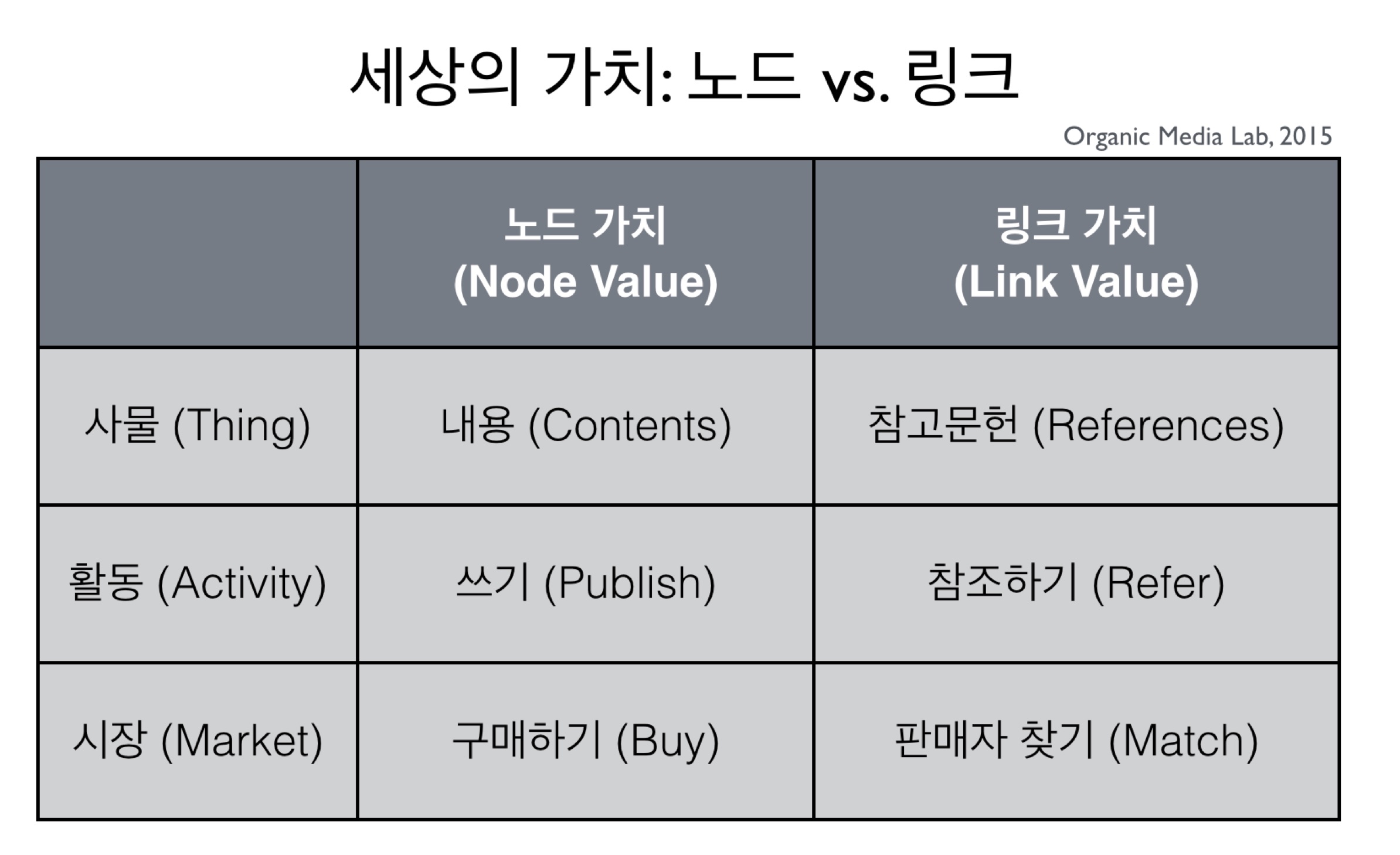 세상의 가치: 노드 vs. 링크

Organic Media Lab, 2015

| | 노드 가치 (Node Value) | 링크 가치 (Link Value) |
|---|---|---|
| 사물 (Thing) | 내용 (Contents) | 참고문헌 (References) |
| 활동 (Activity) | 쓰기 (Publish) | 참조하기 (Refer) |
| 시장 (Market) | 구매하기 (Buy) | 판매자 찾기 (Match) |